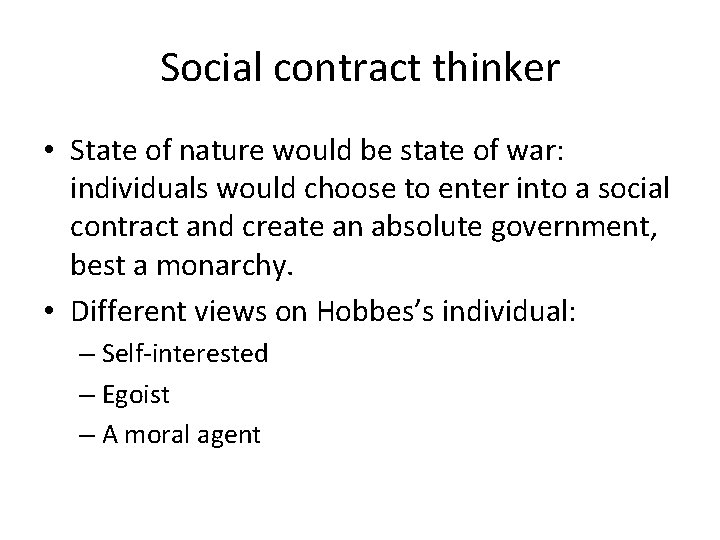 Social contract thinker

• State of nature would be state of war: individuals would choose to enter into a social contract and create an absolute government, best a monarchy.
• Different views on Hobbes's individual:
  – Self-interested
  – Egoist
  – A moral agent